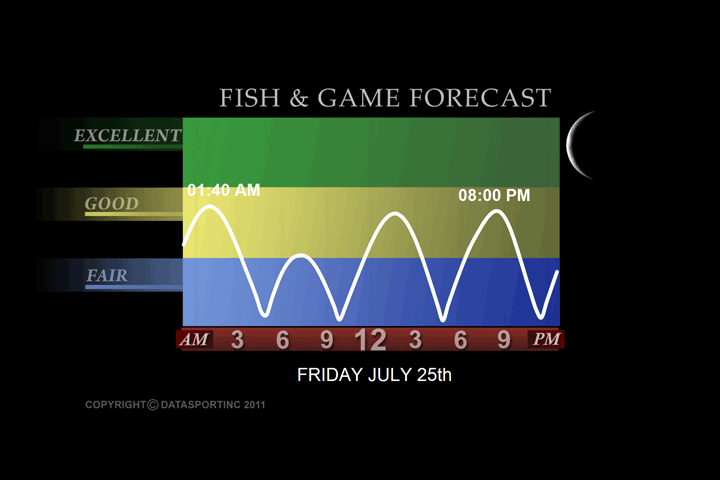 FISH & GAME FORECAST

EXCELLENT
GOOD
FAIR

01:40 AM
08:00 PM

AM 3 6 9 12 3 6 9 PM

FRIDAY JULY 25th

COPYRIGHT © DATASPORTINC 2011